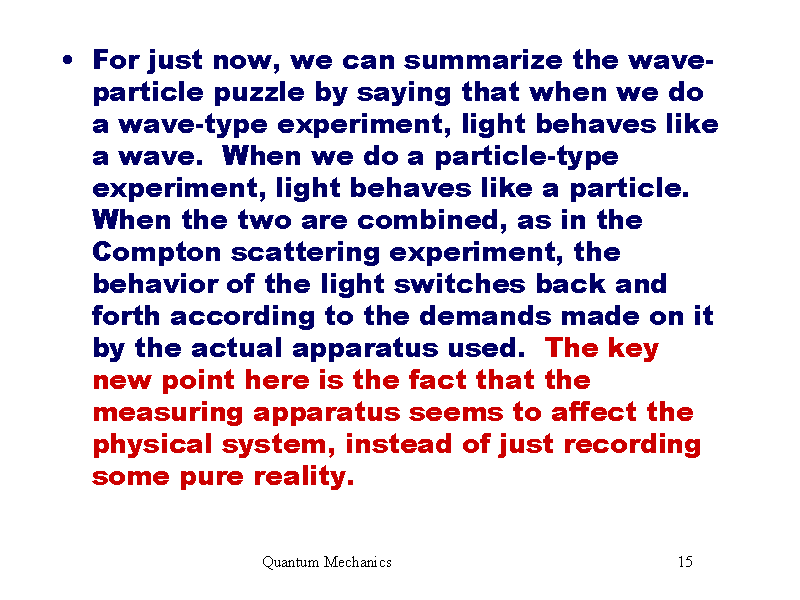 • For just now, we can summarize the wave-particle puzzle by saying that when we do a wave-type experiment, light behaves like a wave. When we do a particle-type experiment, light behaves like a particle. When the two are combined, as in the Compton scattering experiment, the behavior of the light switches back and forth according to the demands made on it by the actual apparatus used. The key new point here is the fact that the measuring apparatus seems to affect the physical system, instead of just recording some pure reality.

Quantum Mechanics

15